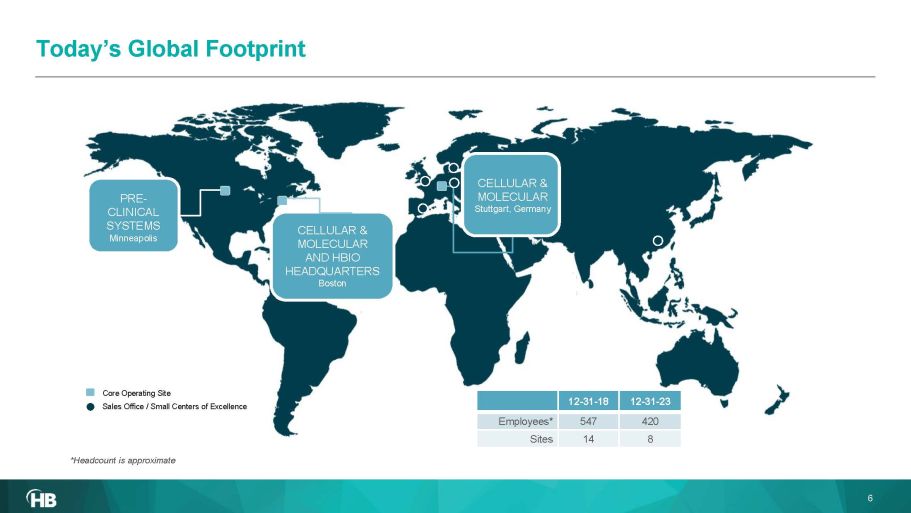 Today's Global Footprint

PRE-CLINICAL SYSTEMS
Minneapolis

CELLULAR & MOLECULAR AND HBIO HEADQUARTERS
Boston

CELLULAR & MOLECULAR
Stuttgart, Germany

Core Operating Site
Sales Office / Small Centers of Excellence

| | 12-31-18 | 12-31-23 |
|---|---|---|
| Employees* | 547 | 420 |
| Sites | 14 | 8 |

*Headcount is approximate

HB

6